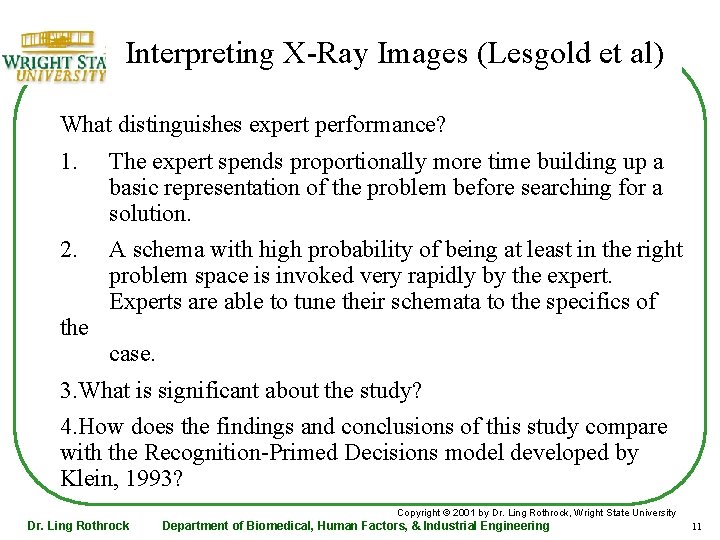 WRIGHT STA
UNIVERSITY

Interpreting X-Ray Images (Lesgold et al)

What distinguishes expert performance?

1. The expert spends proportionally more time building up a basic representation of the problem before searching for a solution.

2. A schema with high probability of being at least in the right problem space is invoked very rapidly by the expert. Experts are able to tune their schemata to the specifics of the case.

3.What is significant about the study?

4.How does the findings and conclusions of this study compare with the Recognition-Primed Decisions model developed by Klein, 1993?

Copyright © 2001 by Dr. Ling Rothrock, Wright State University

Dr. Ling Rothrock Department of Biomedical, Human Factors, & Industrial Engineering 11